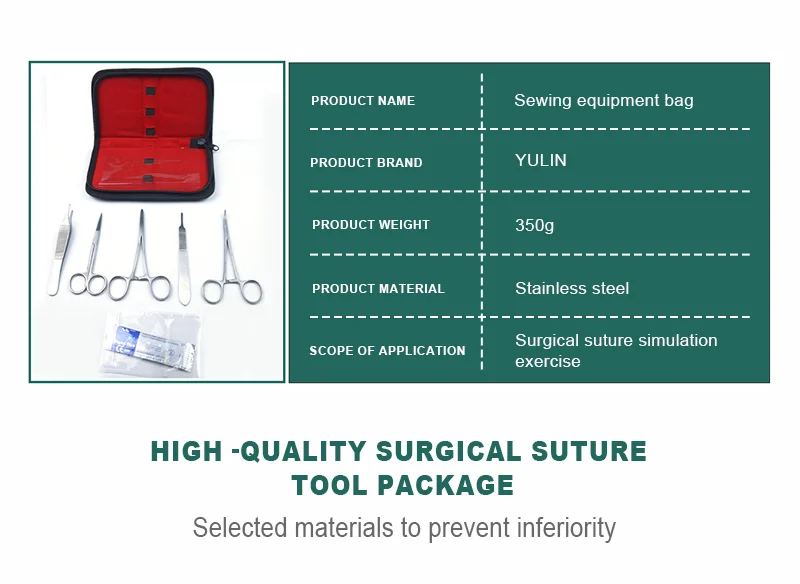 | PRODUCT NAME | Sewing equipment bag |
|---|---|
| PRODUCT BRAND | YULIN |
| PRODUCT WEIGHT | 350g |
| PRODUCT MATERIAL | Stainless steel |
| SCOPE OF APPLICATION | Surgical suture simulation exercise |

HIGH -QUALITY SURGICAL SUTURE TOOL PACKAGE

Selected materials to prevent inferiority